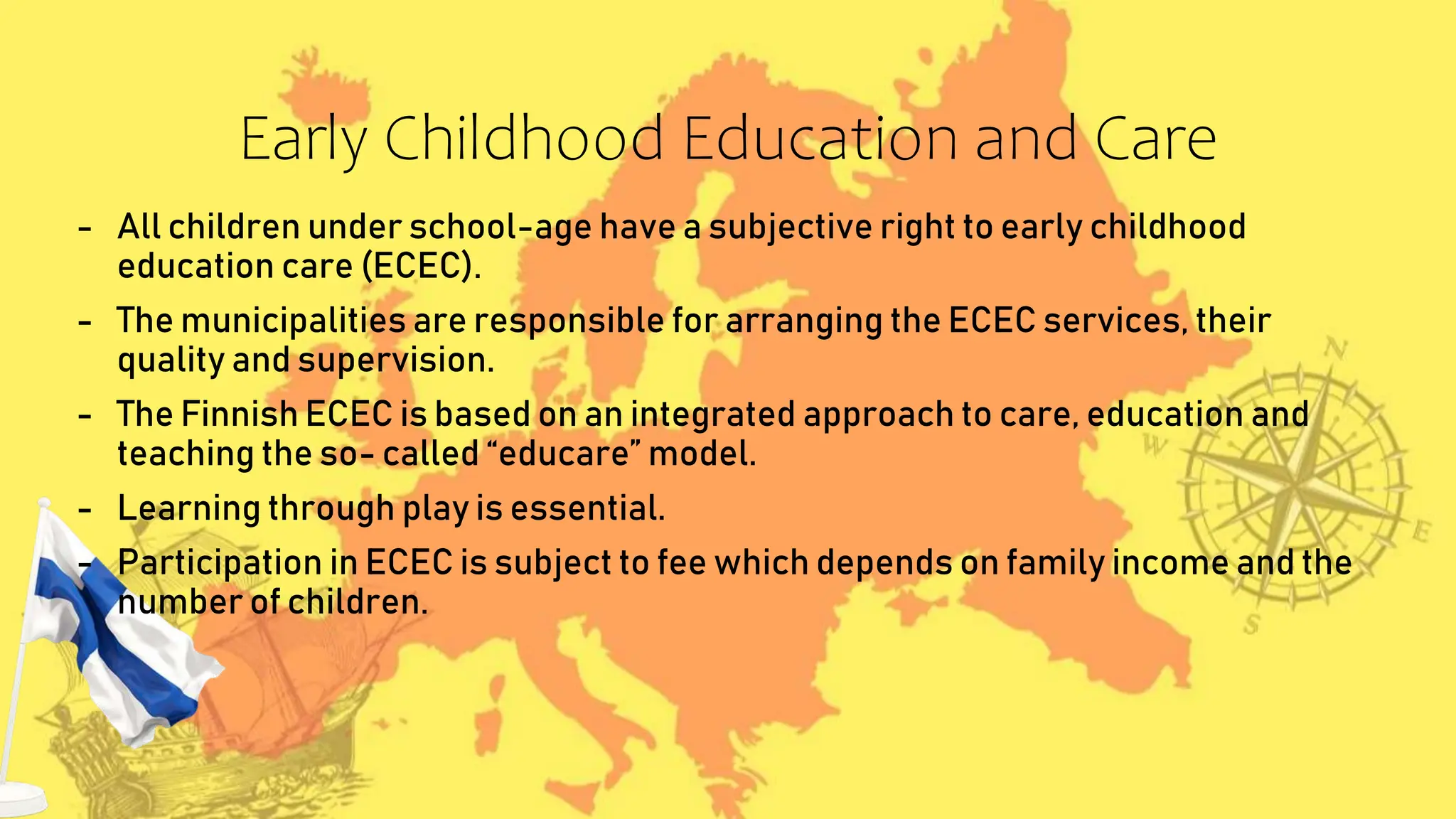 Early Childhood Education and Care

- All children under school-age have a subjective right to early childhood education care (ECEC).
- The municipalities are responsible for arranging the ECEC services, their quality and supervision.
- The Finnish ECEC is based on an integrated approach to care, education and teaching the so- called “educare” model.
- Learning through play is essential.
- Participation in ECEC is subject to fee which depends on family income and the number of children.

N
W
E
S